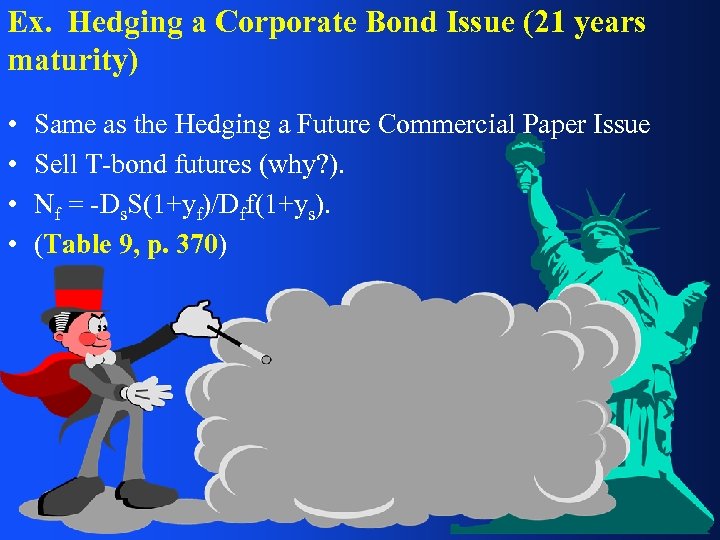 Ex. Hedging a Corporate Bond Issue (21 years maturity)

• Same as the Hedging a Future Commercial Paper Issue
• Sell T-bond futures (why?).
• $N_f = -D_sS(1+y_f)/D_ff(1+y_s)$.
• (Table 9, p. 370)